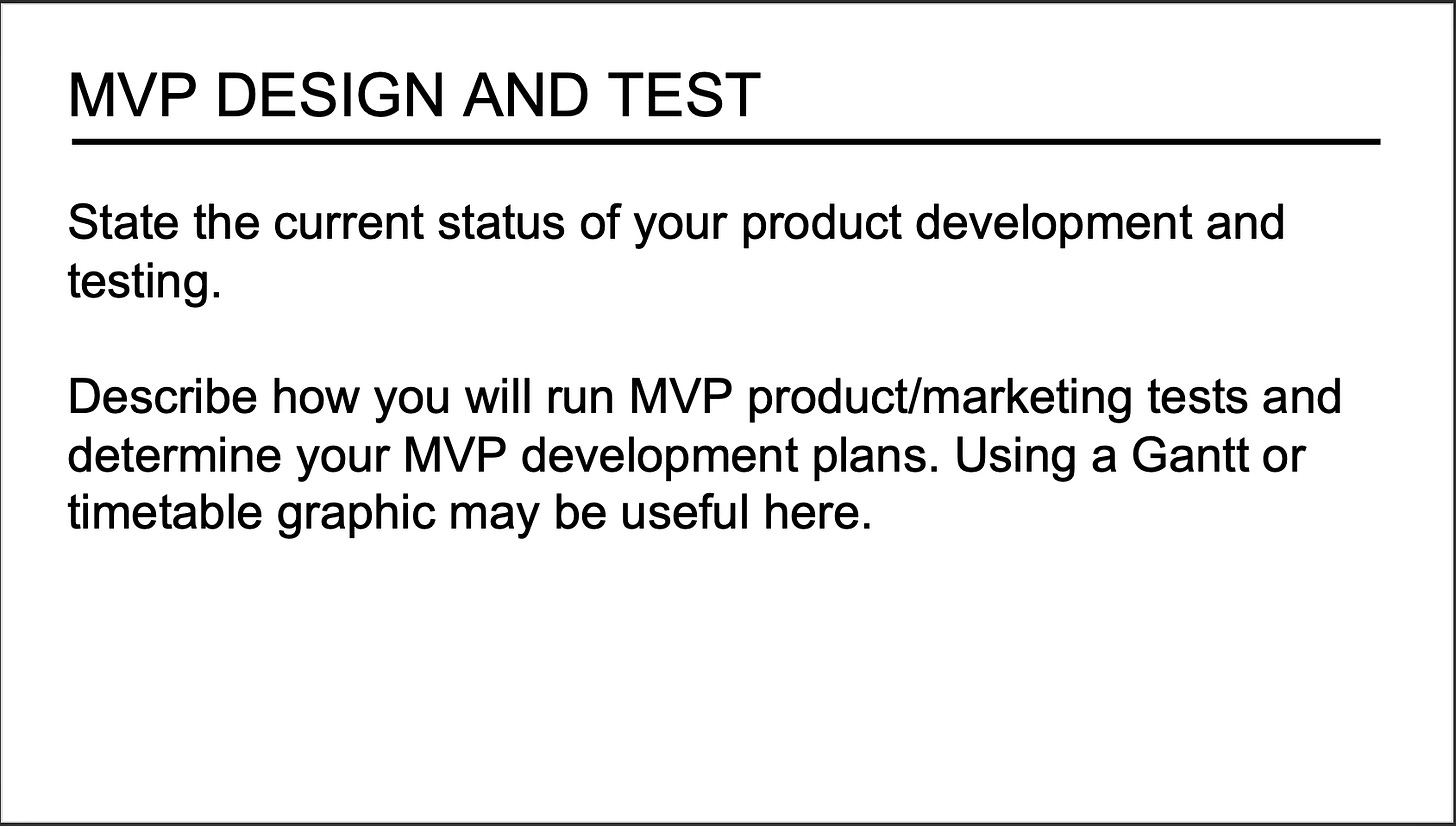 MVP DESIGN AND TEST

State the current status of your product development and testing.

Describe how you will run MVP product/marketing tests and determine your MVP development plans. Using a Gantt or timetable graphic may be useful here.